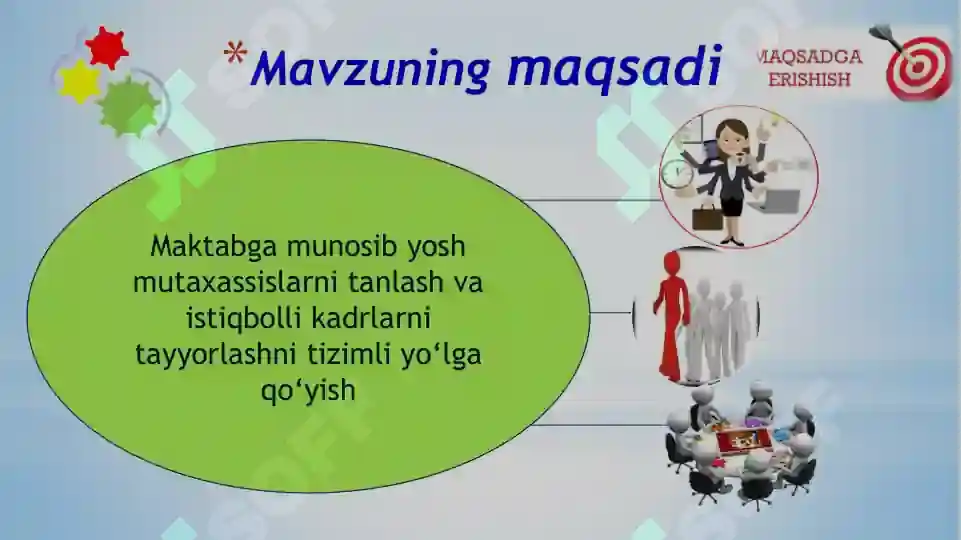 *Mavzuning maqsadi

MAQSADGA ERISHISH

Maktabga munosib yosh mutaxassislarni tanlash va istiqbolli kadrlarni tayyorlashni tizimli yo‘lga qo‘yish